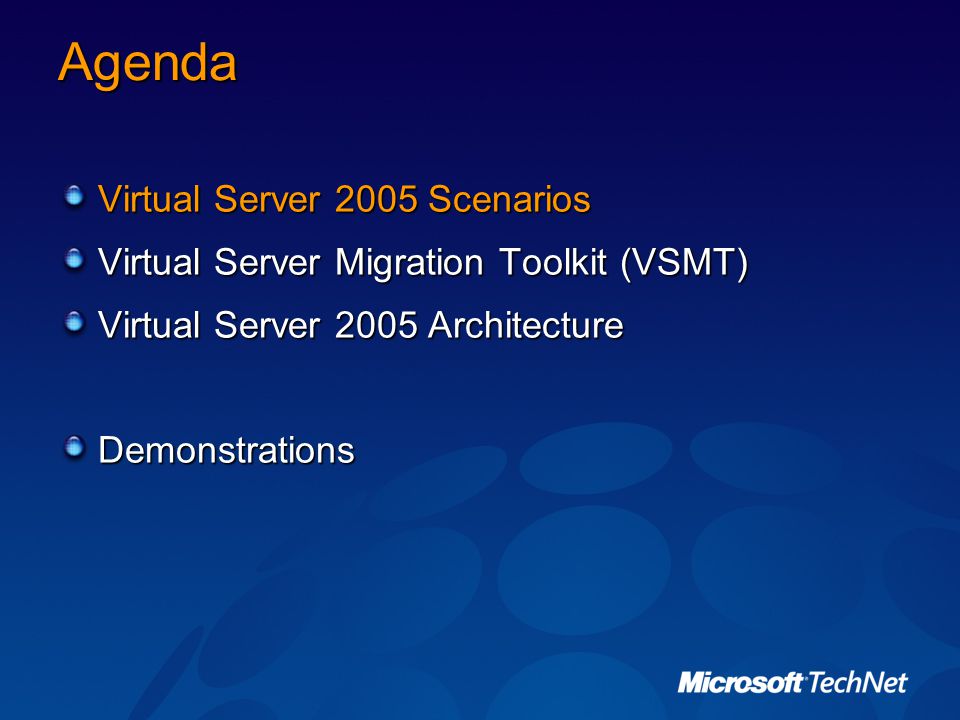 Agenda

Virtual Server 2005 Scenarios
Virtual Server Migration Toolkit (VSMT)
Virtual Server 2005 Architecture

Demonstrations

Microsoft TechNet